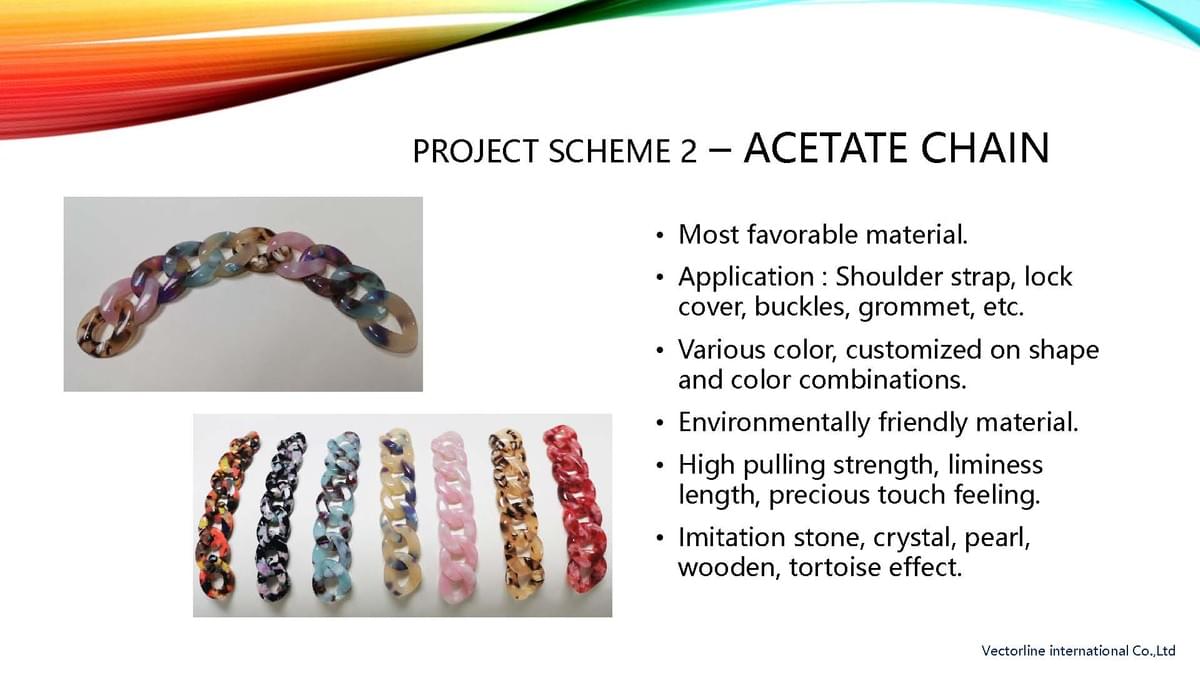 PROJECT SCHEME 2 – ACETATE CHAIN

• Most favorable material.
• Application : Shoulder strap, lock cover, buckles, grommet, etc.
• Various color, customized on shape and color combinations.
• Environmentally friendly material.
• High pulling strength, liminess length, precious touch feeling.
• Imitation stone, crystal, pearl, wooden, tortoise effect.

Vectorline international Co.,Ltd